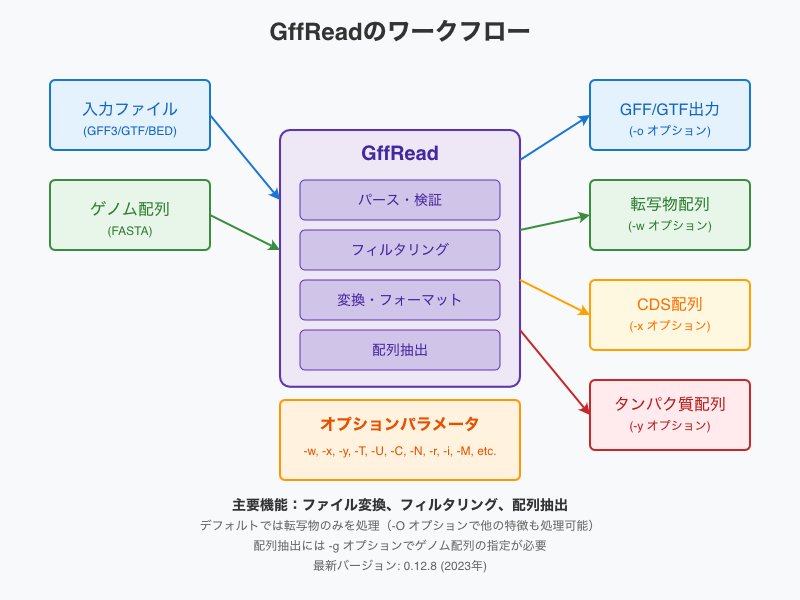 GffReadのワークフロー

入力ファイル
(GFF3/GTF/BED)

ゲノム配列
(FASTA)

GffRead

パース・検証

フィルタリング

変換・フォーマット

配列抽出

オプションパラメータ
-w, -x, -y, -T, -U, -C, -N, -r, -i, -M, etc.

GFF/GTF出力
(-o オプション)

転写物配列
(-w オプション)

CDS配列
(-x オプション)

タンパク質配列
(-y オプション)

主要機能：ファイル変換、フィルタリング、配列抽出
デフォルトでは転写物のみを処理（-O オプションで他の特徴も処理可能）
配列抽出には -g オプションでゲノム配列の指定が必要
最新バージョン: 0.12.8 (2023年)